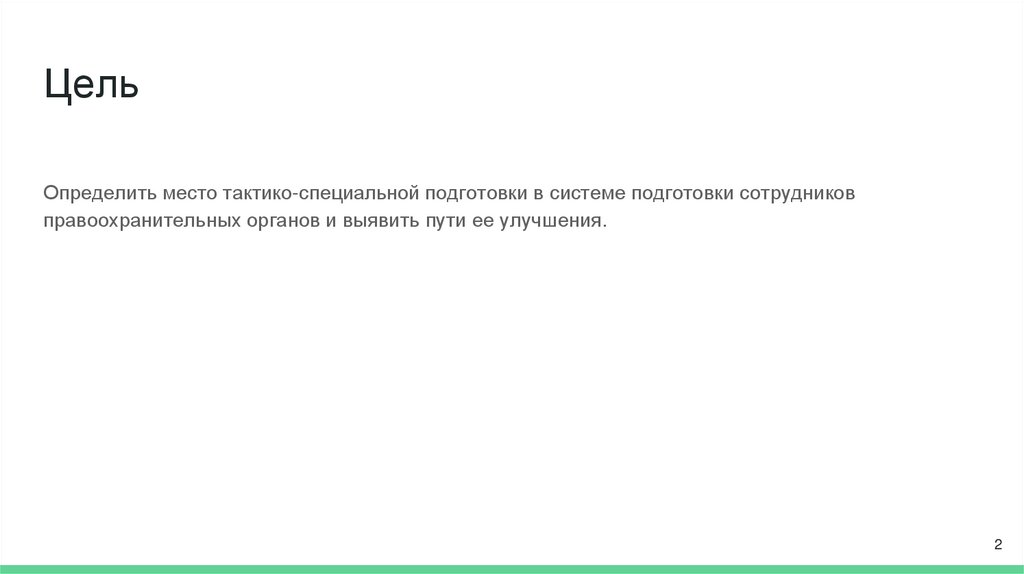 Цель

Определить место тактико-специальной подготовки в системе подготовки сотрудников правоохранительных органов и выявить пути ее улучшения.

2